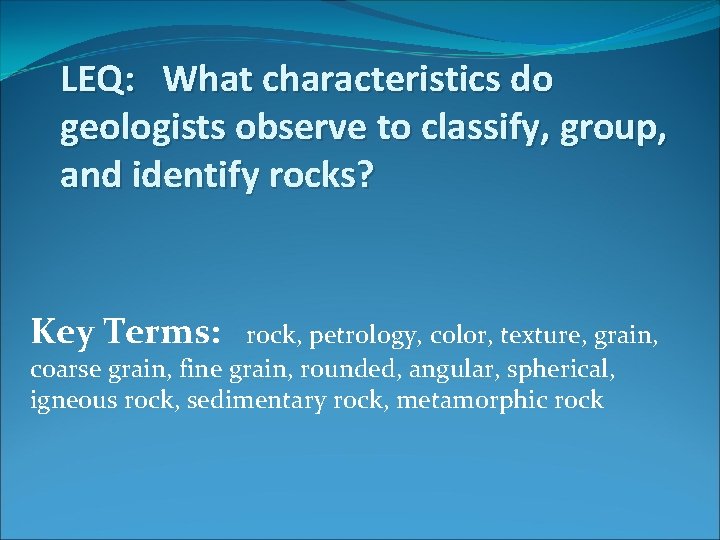 LEQ: What characteristics do geologists observe to classify, group, and identify rocks?

Key Terms: rock, petrology, color, texture, grain, coarse grain, fine grain, rounded, angular, spherical, igneous rock, sedimentary rock, metamorphic rock